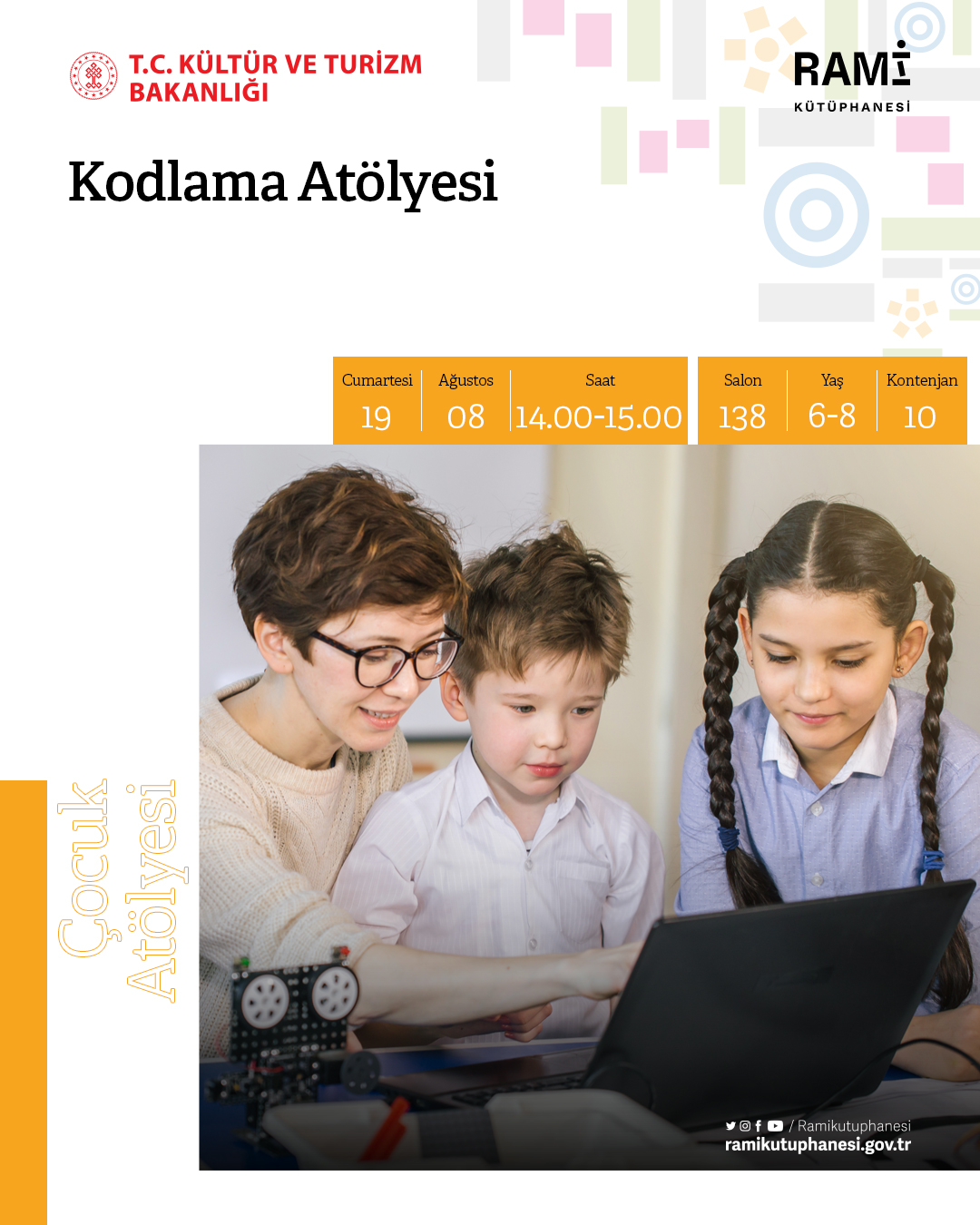 T.C. KÜLTÜR VE TURİZM BAKANLIĞI

RAMİ KÜTÜPHANESİ

Kodlama Atölyesi

| Cumartesi | Ağustos | Saat | Salon | Yaş | Kontenjan |
|---|---|---|---|---|---|
| 19 | 08 | 14.00-15.00 | 138 | 6-8 | 10 |

Çocuk Atölyesi

/ Ramikutuphanesi
ramikutuphanesi.gov.tr